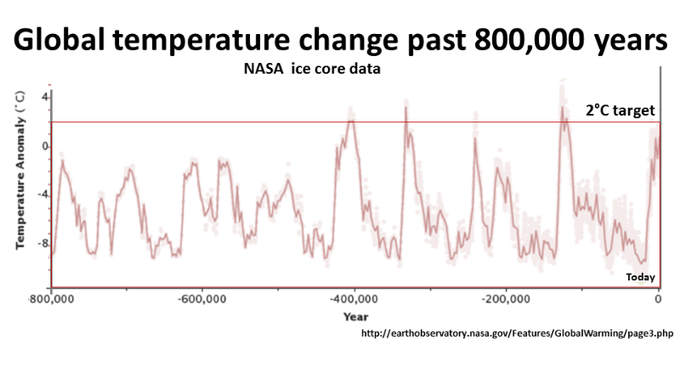 Global temperature change past 800,000 years

NASA ice core data

2°C target

Temperature Anomaly (°C)

4
0
-4
-8

Today

-800,000
-600,000
-400,000
-200,000
0

Year

http://earthobservatory.nasa.gov/Features/GlobalWarming/page3.php